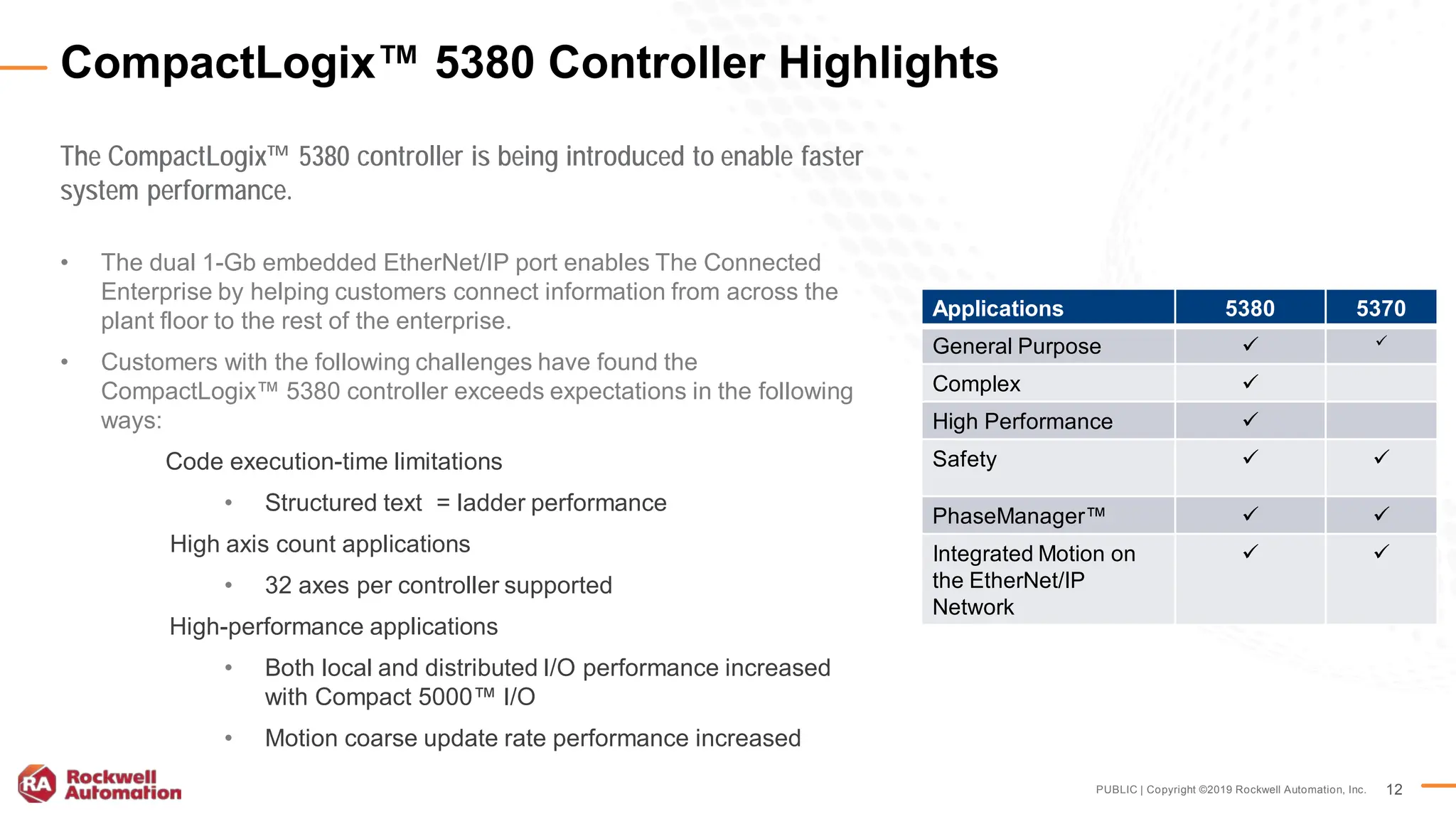 CompactLogix™ 5380 Controller Highlights

The CompactLogix™ 5380 controller is being introduced to enable faster system performance.

• The dual 1-Gb embedded EtherNet/IP port enables The Connected Enterprise by helping customers connect information from across the plant floor to the rest of the enterprise.

• Customers with the following challenges have found the CompactLogix™ 5380 controller exceeds expectations in the following ways:

Code execution-time limitations

• Structured text = ladder performance

High axis count applications

• 32 axes per controller supported

High-performance applications

• Both local and distributed I/O performance increased with Compact 5000™ I/O

• Motion coarse update rate performance increased

| Applications | 5380 | 5370 |
|---|---|---|
| General Purpose | ✓ | ✓ |
| Complex | ✓ | |
| High Performance | ✓ | |
| Safety | ✓ | ✓ |
| PhaseManager™ | ✓ | ✓ |
| Integrated Motion on the EtherNet/IP Network | ✓ | ✓ |

RA Rockwell Automation

PUBLIC | Copyright ©2019 Rockwell Automation, Inc. 12